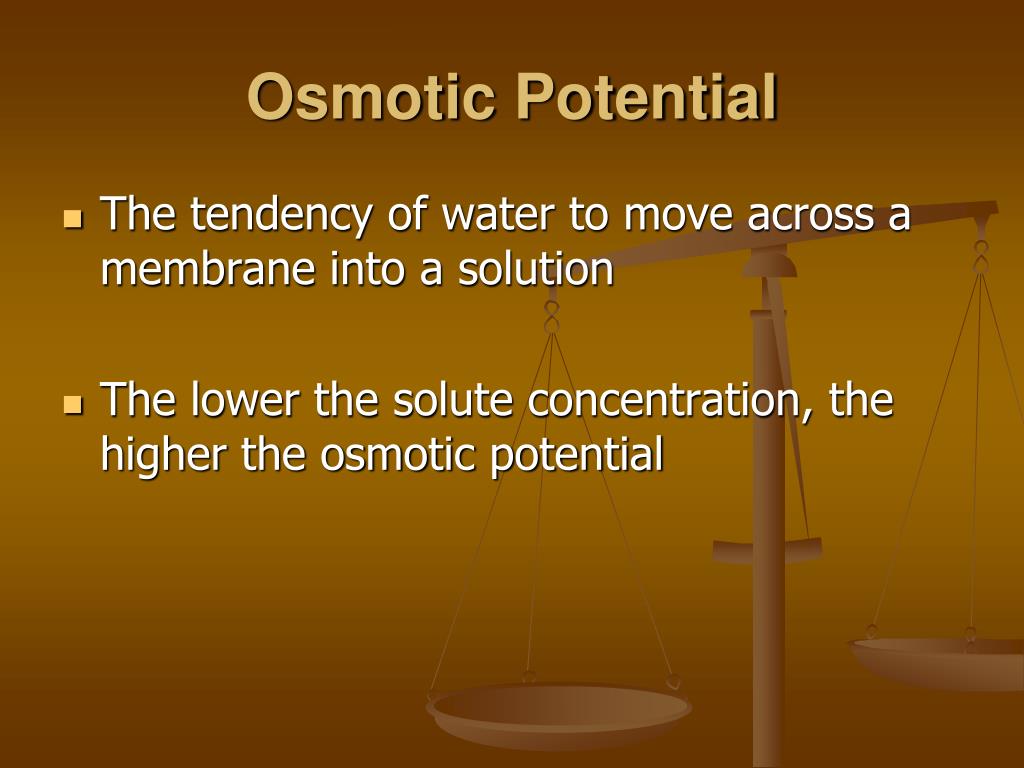 Osmotic Potential

- The tendency of water to move across a membrane into a solution

- The lower the solute concentration, the higher the osmotic potential